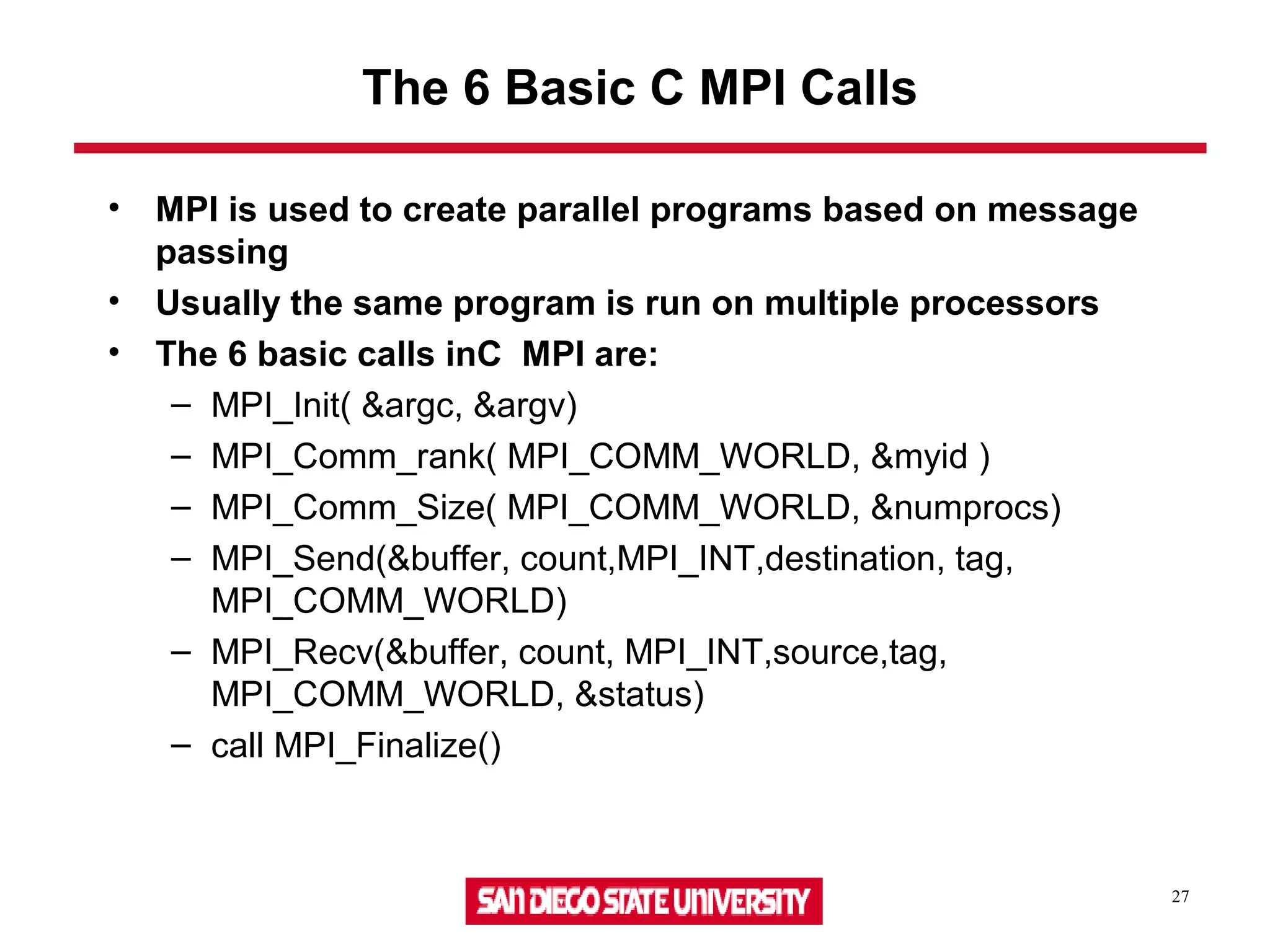 The 6 Basic C MPI Calls

• MPI is used to create parallel programs based on message passing
• Usually the same program is run on multiple processors
• The 6 basic calls inC MPI are:
– MPI_Init( &argc, &argv)
– MPI_Comm_rank( MPI_COMM_WORLD, &myid )
– MPI_Comm_Size( MPI_COMM_WORLD, &numprocs)
– MPI_Send(&buffer, count,MPI_INT,destination, tag, MPI_COMM_WORLD)
– MPI_Recv(&buffer, count, MPI_INT,source,tag, MPI_COMM_WORLD, &status)
– call MPI_Finalize()

SAN DIEGO STATE UNIVERSITY

27